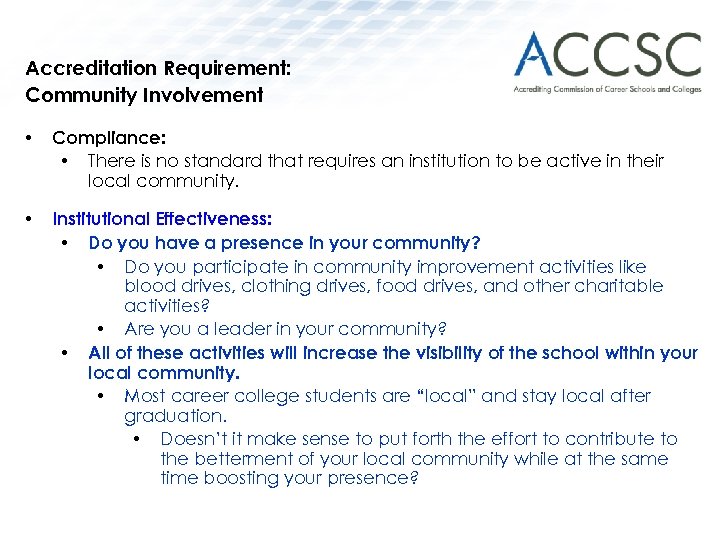 ACCSC
Accrediting Commission of Career Schools and Colleges

Accreditation Requirement:
Community Involvement

• Compliance:
  • There is no standard that requires an institution to be active in their local community.

• Institutional Effectiveness:
  • Do you have a presence in your community?
    • Do you participate in community improvement activities like blood drives, clothing drives, food drives, and other charitable activities?
    • Are you a leader in your community?
  • All of these activities will increase the visibility of the school within your local community.
    • Most career college students are "local" and stay local after graduation.
      • Doesn't it make sense to put forth the effort to contribute to the betterment of your local community while at the same time boosting your presence?